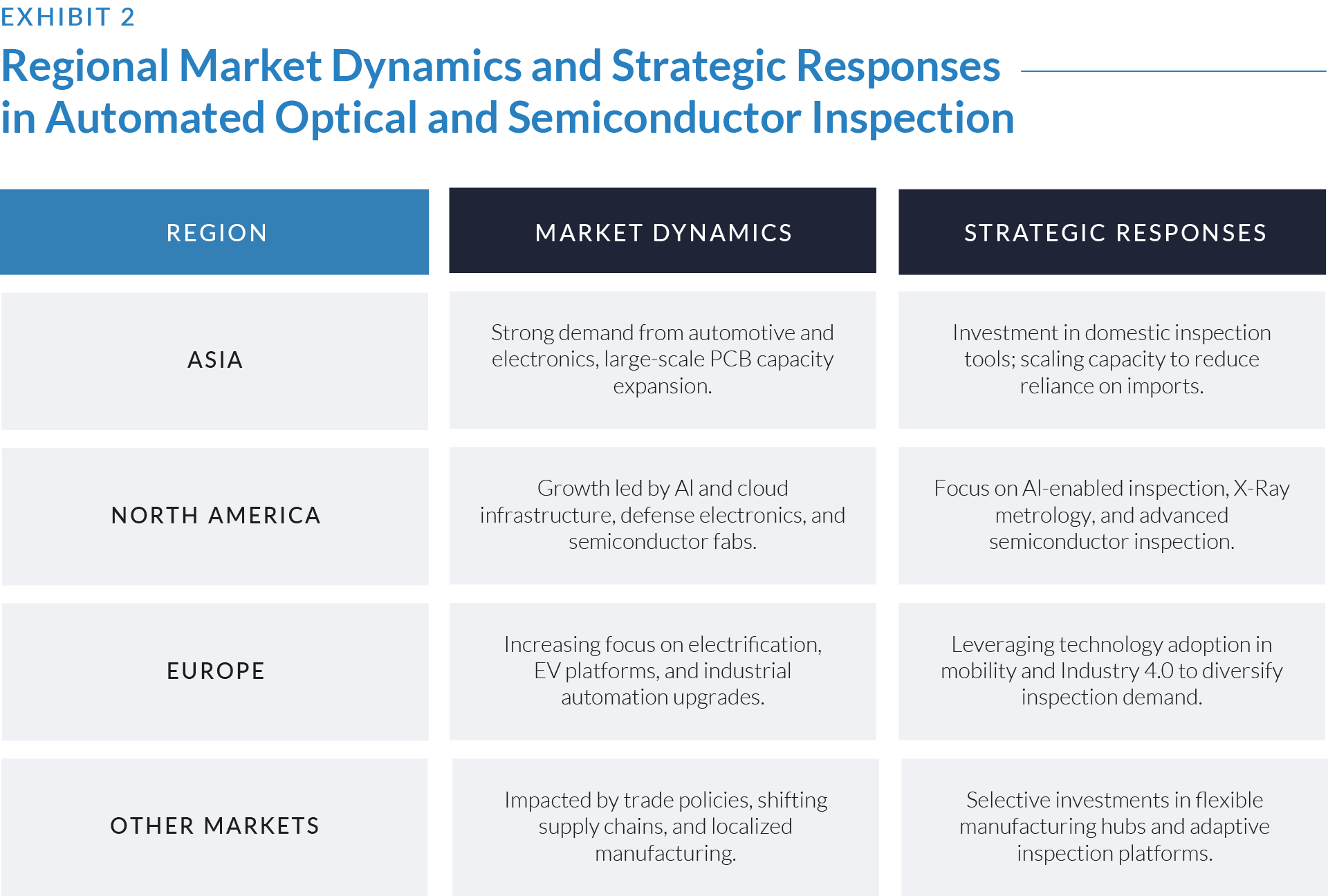 EXHIBIT 2

Regional Market Dynamics and Strategic Responses in Automated Optical and Semiconductor Inspection

| REGION | MARKET DYNAMICS | STRATEGIC RESPONSES |
|---|---|---|
| ASIA | Strong demand from automotive and electronics, large-scale PCB capacity expansion. | Investment in domestic inspection tools; scaling capacity to reduce reliance on imports. |
| NORTH AMERICA | Growth led by AI and cloud infrastructure, defense electronics, and semiconductor fabs. | Focus on AI-enabled inspection, X-Ray metrology, and advanced semiconductor inspection. |
| EUROPE | Increasing focus on electrification, EV platforms, and industrial automation upgrades. | Leveraging technology adoption in mobility and Industry 4.0 to diversify inspection demand. |
| OTHER MARKETS | Impacted by trade policies, shifting supply chains, and localized manufacturing. | Selective investments in flexible manufacturing hubs and adaptive inspection platforms. |